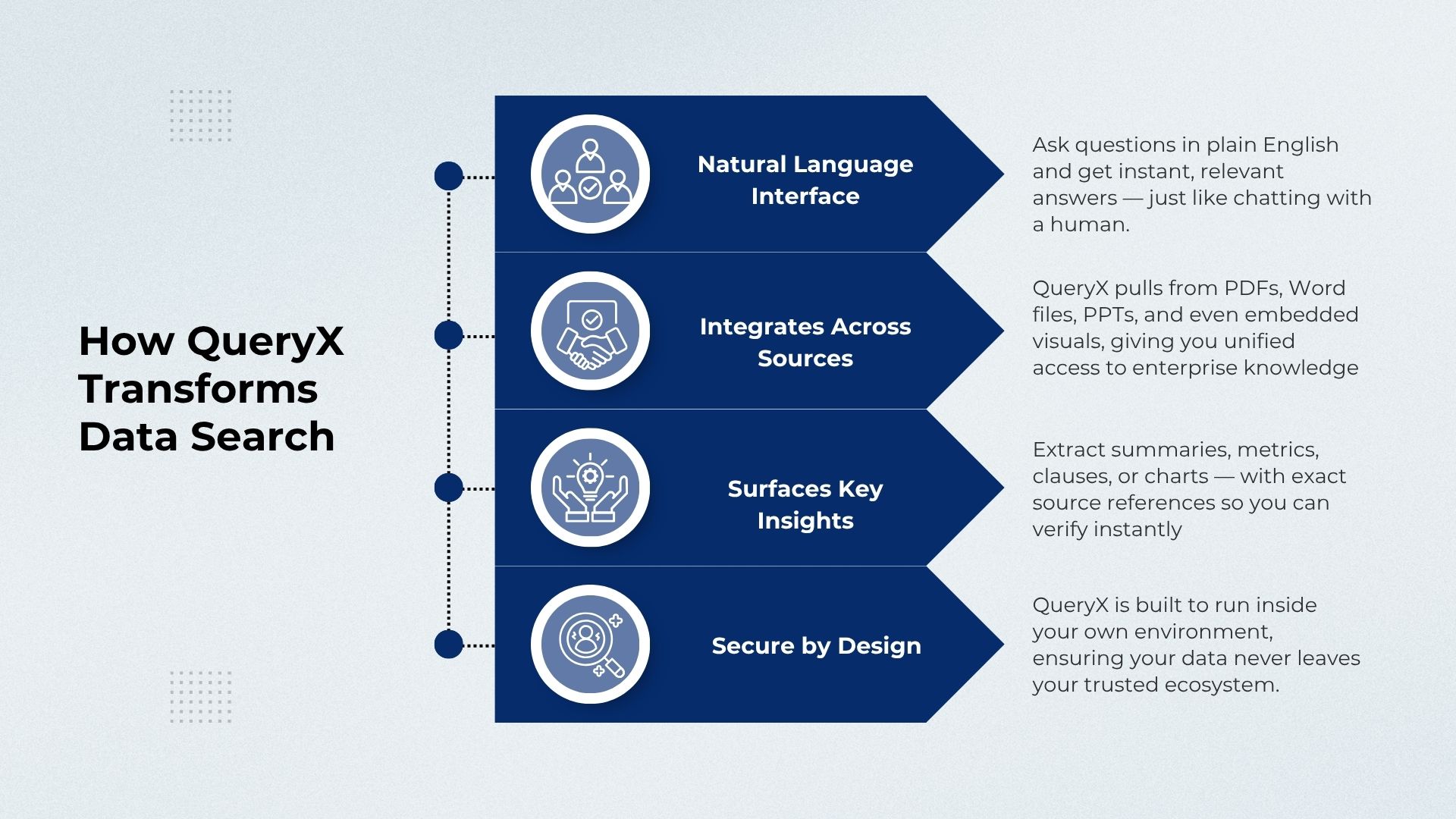 How QueryX Transforms Data Search

Natural Language Interface

Ask questions in plain English and get instant, relevant answers — just like chatting with a human.

Integrates Across Sources

QueryX pulls from PDFs, Word files, PPTs, and even embedded visuals, giving you unified access to enterprise knowledge

Surfaces Key Insights

Extract summaries, metrics, clauses, or charts — with exact source references so you can verify instantly

Secure by Design

QueryX is built to run inside your own environment, ensuring your data never leaves your trusted ecosystem.